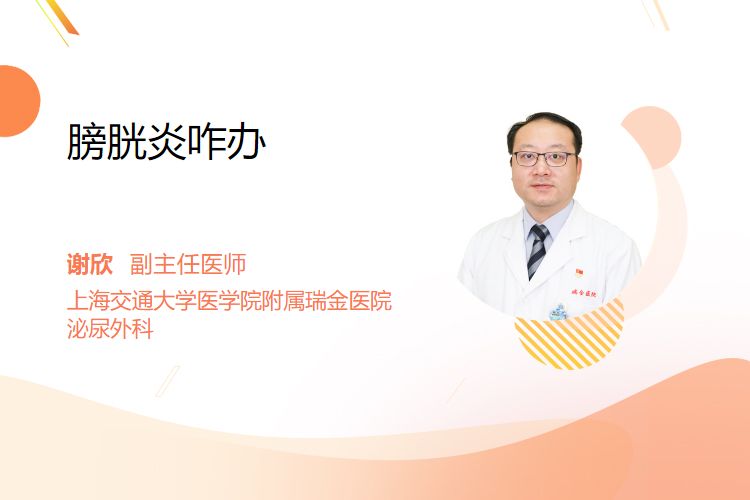 膀胱炎咋办

谢欣 副主任医师

上海交通大学医学院附属瑞金医院
泌尿外科

瑞金医院